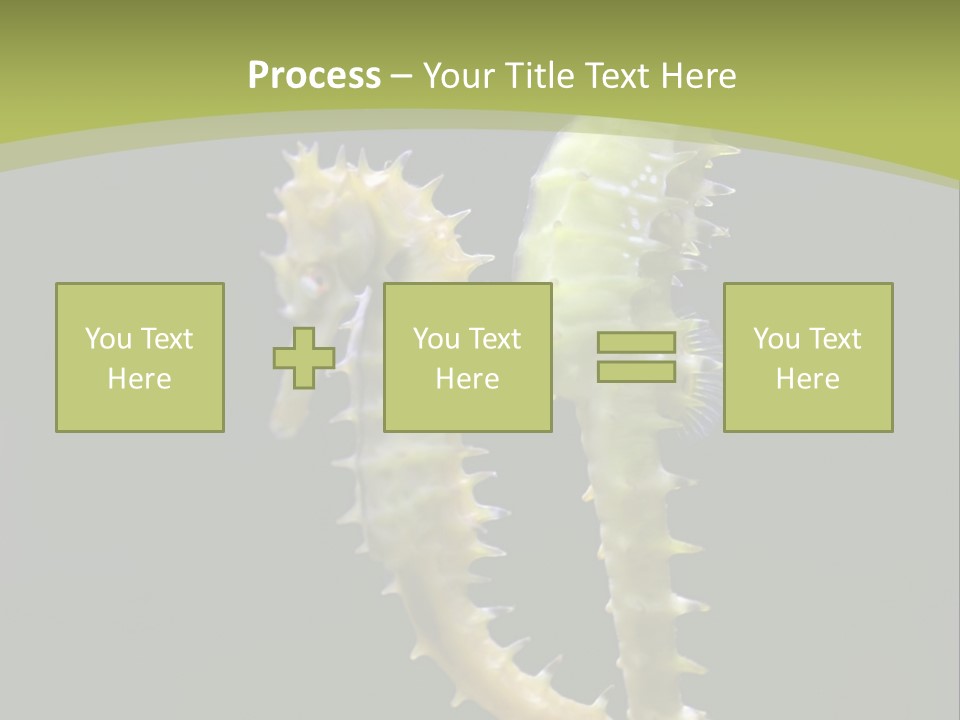 Process – Your Title Text Here

You Text Here

You Text Here

You Text Here